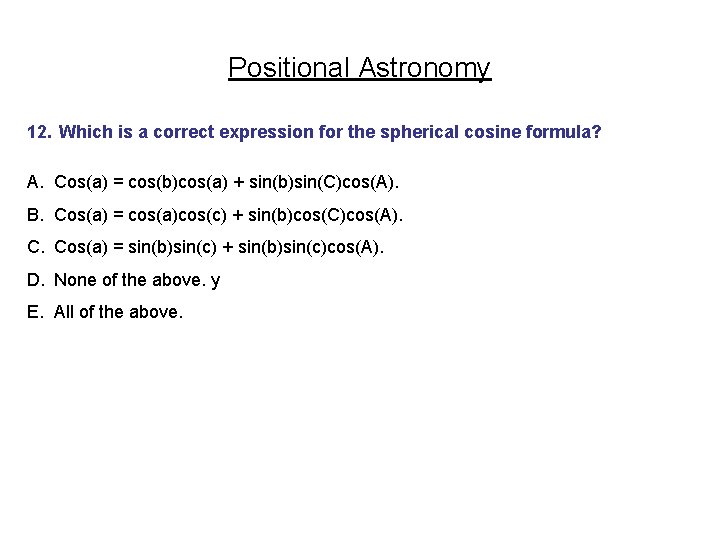 Positional Astronomy

12. Which is a correct expression for the spherical cosine formula?

A. Cos(a) = cos(b)cos(a) + sin(b)sin(C)cos(A).

B. Cos(a) = cos(a)cos(c) + sin(b)cos(C)cos(A).

C. Cos(a) = sin(b)sin(c) + sin(b)sin(c)cos(A).

D. None of the above. y

E. All of the above.